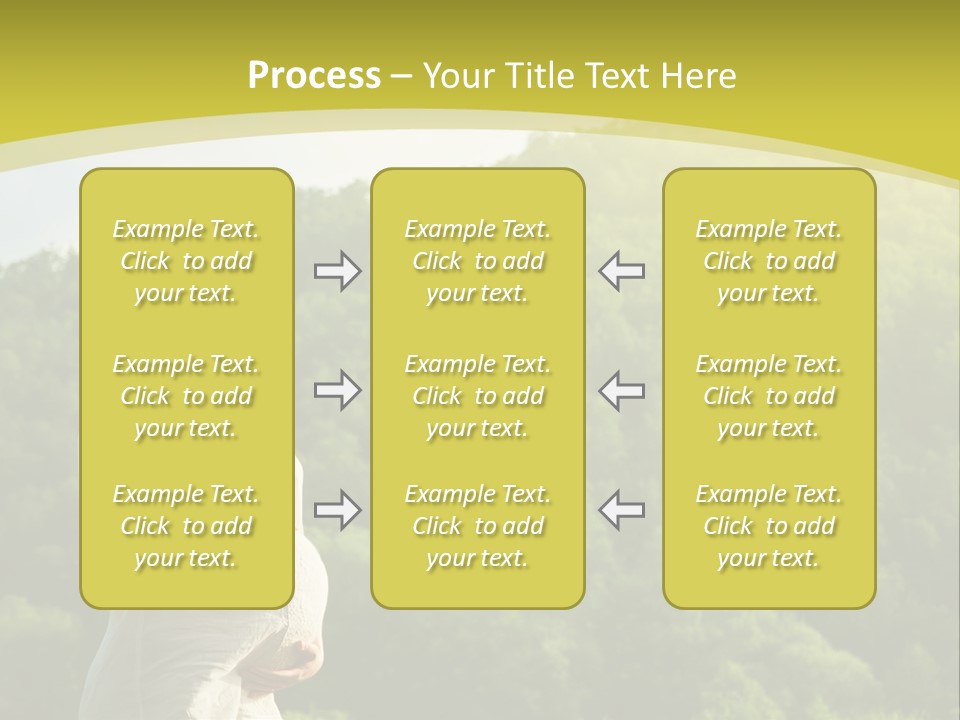 Process – Your Title Text Here

Example Text. Click to add your text.

Example Text. Click to add your text.

Example Text. Click to add your text.

Example Text. Click to add your text.

Example Text. Click to add your text.

Example Text. Click to add your text.

Example Text. Click to add your text.

Example Text. Click to add your text.

Example Text. Click to add your text.